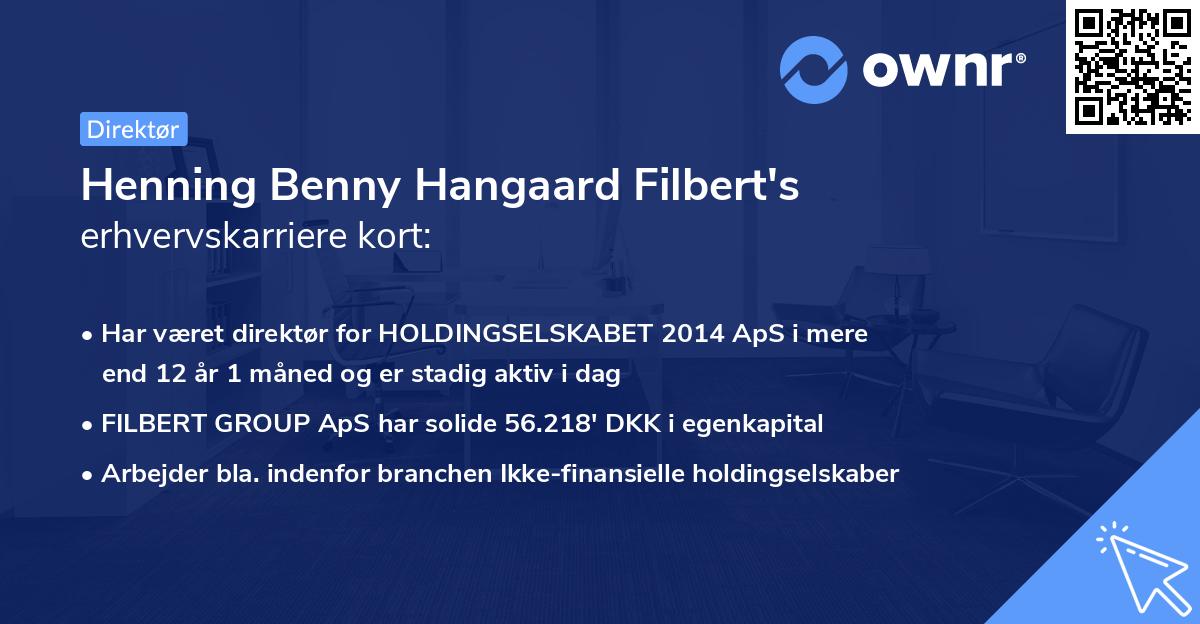 ownr®

Direktør

Henning Benny Hangaard Filbert's erhvervskarriere kort:

• Har været direktør for HOLDINGSELSKABET 2014 ApS i mere end 12 år 1 måned og er stadig aktiv i dag
• FILBERT GROUP ApS har solide 56.218' DKK i egenkapital
• Arbejder bla. indenfor branchen Ikke-finansielle holdingselskaber